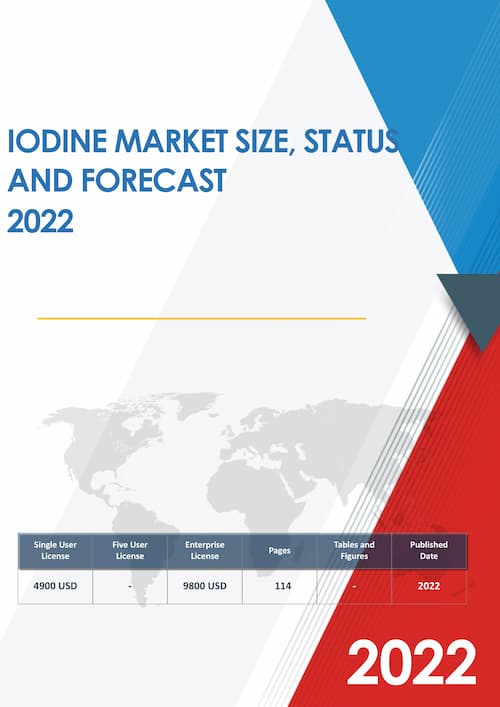 IODINE MARKET SIZE, STATUS AND FORECAST 2022

| Single User License | Five User License | Enterprise License | Pages | Tables and Figures | Published Date |
|---|---|---|---|---|---|
| 4900 USD | - | 9800 USD | 114 | - | 2022 |

2022